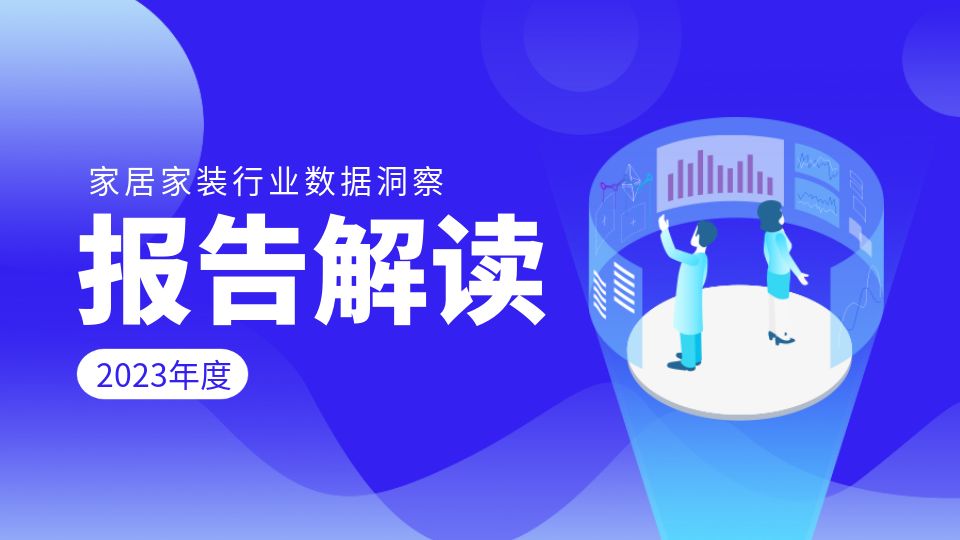 家居家装行业数据洞察

报告解读

2023年度